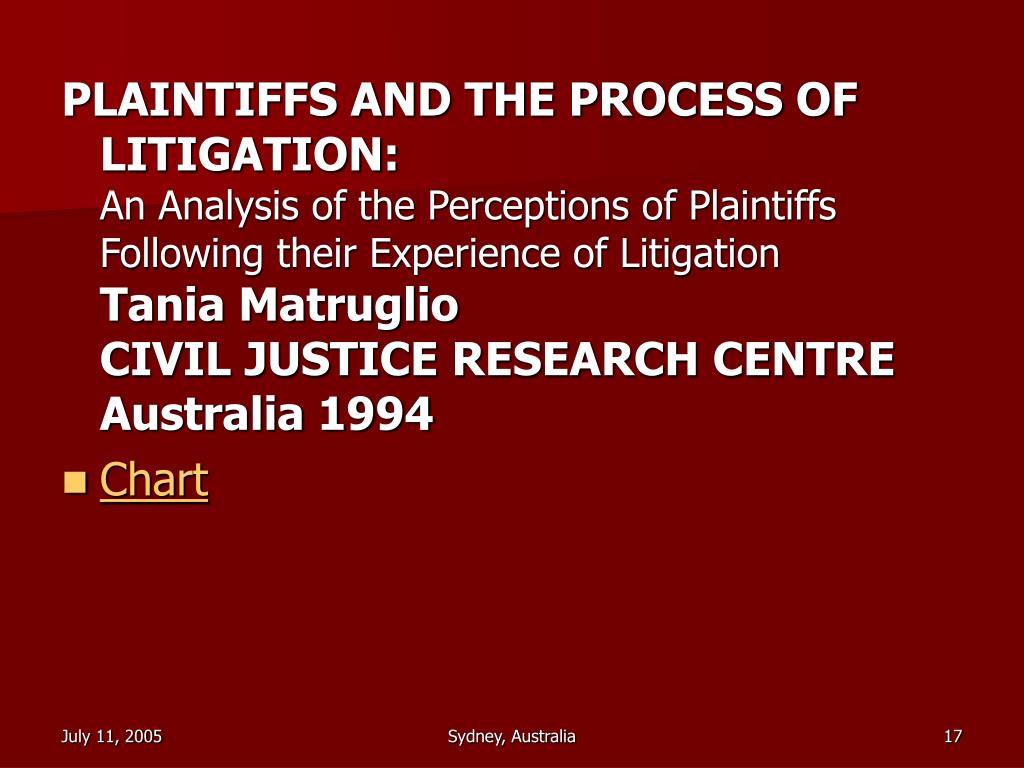 PLAINTIFFS AND THE PROCESS OF LITIGATION:
An Analysis of the Perceptions of Plaintiffs Following their Experience of Litigation
Tania Matruglio
CIVIL JUSTICE RESEARCH CENTRE
Australia 1994

Chart

July 11, 2005 Sydney, Australia 17